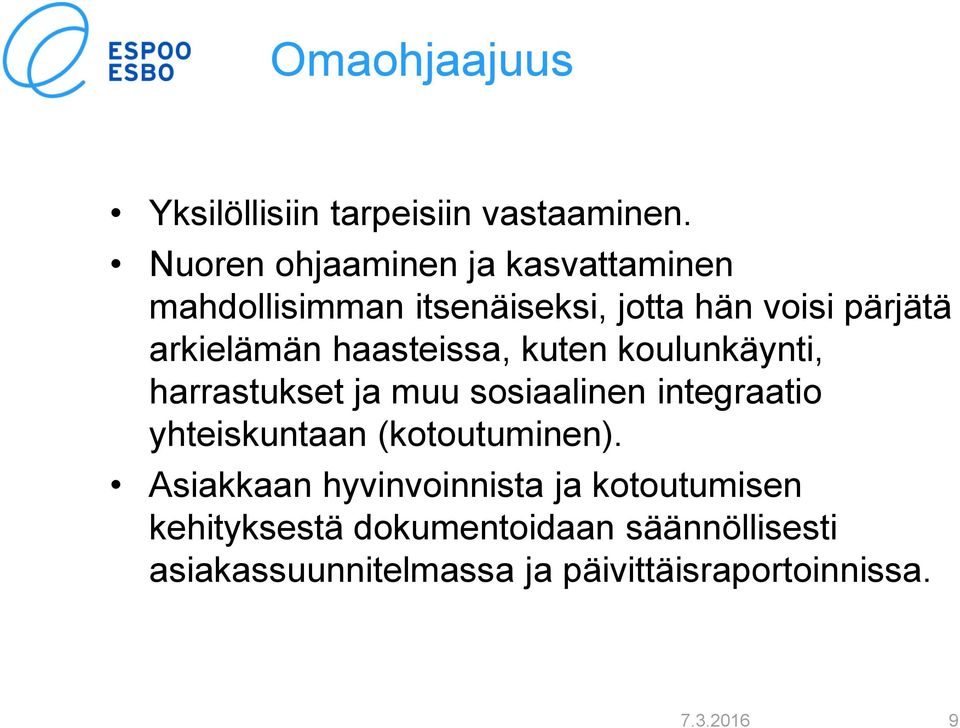 ESPOO
ESBO

Omaohjaajuus

• Yksilöllisiin tarpeisiin vastaaminen.
• Nuoren ohjaaminen ja kasvattaminen mahdollisimman itsenäiseksi, jotta hän voisi pärjätä arkielämän haasteissa, kuten koulunkäynti, harrastukset ja muu sosiaalinen integraatio yhteiskuntaan (kotoutuminen).
• Asiakkaan hyvinvoinnista ja kotoutumisen kehityksestä dokumentoidaan säännöllisesti asiakassuunnitelmassa ja päivittäisraportoinnissa.

7.3.2016 9